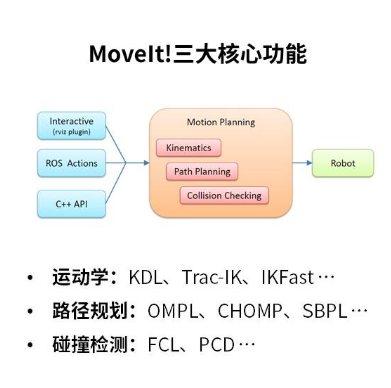 MoveIt!三大核心功能

Interactive
(rviz plugin)

ROS Actions

C++ API

Motion Planning

Kinematics

Path Planning

Collision Checking

Robot

• 运动学：KDL、Trac-IK、IKFast …
• 路径规划：OMPL、CHOMP、SBPL …
• 碰撞检测：FCL、PCD …